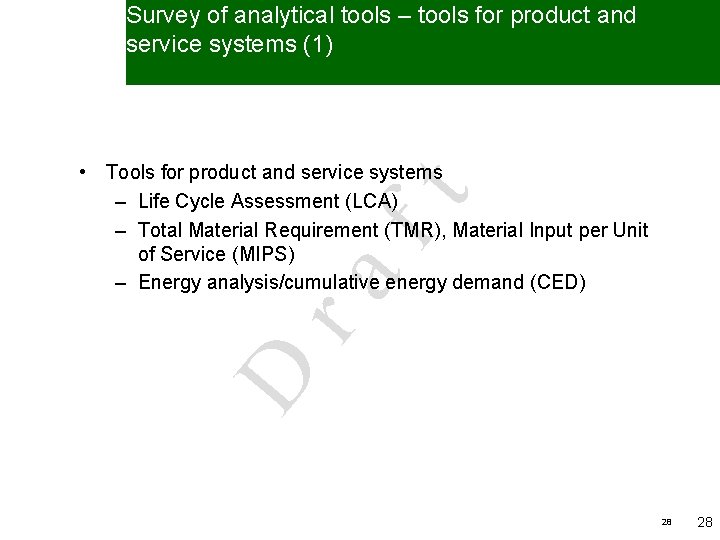 Survey of analytical tools – tools for product and service systems (1)

• Tools for product and service systems
– Life Cycle Assessment (LCA)
– Total Material Requirement (TMR), Material Input per Unit of Service (MIPS)
– Energy analysis/cumulative energy demand (CED)

Draft

28 28